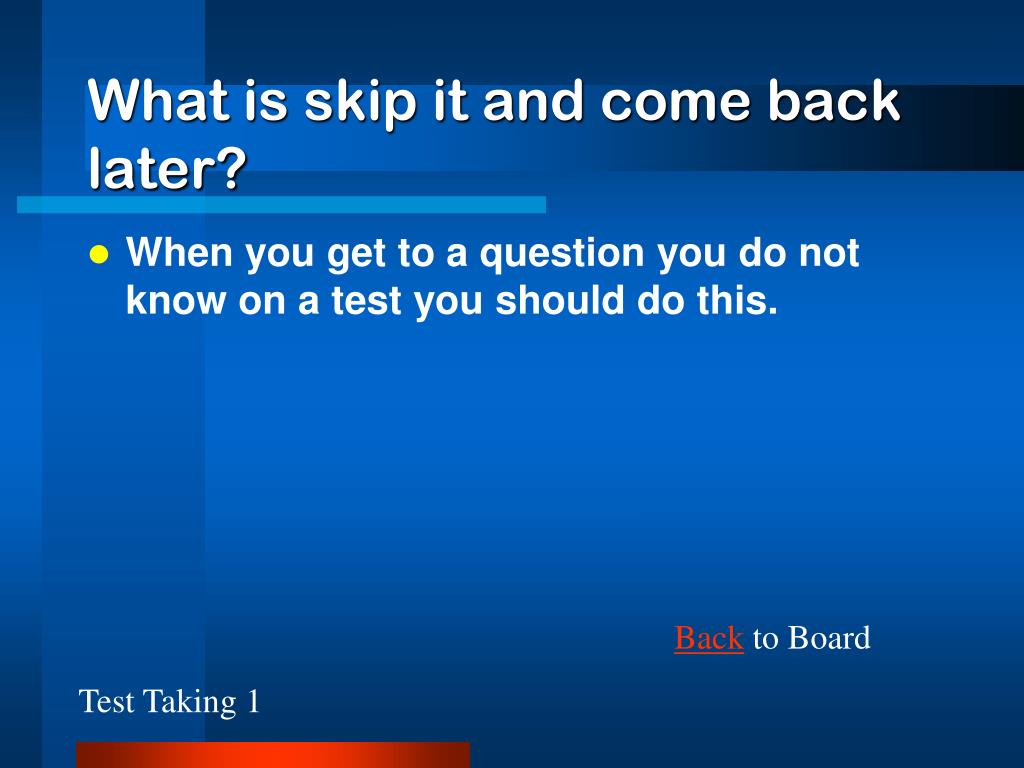 What is skip it and come back later?

When you get to a question you do not know on a test you should do this.

Back to Board

Test Taking 1